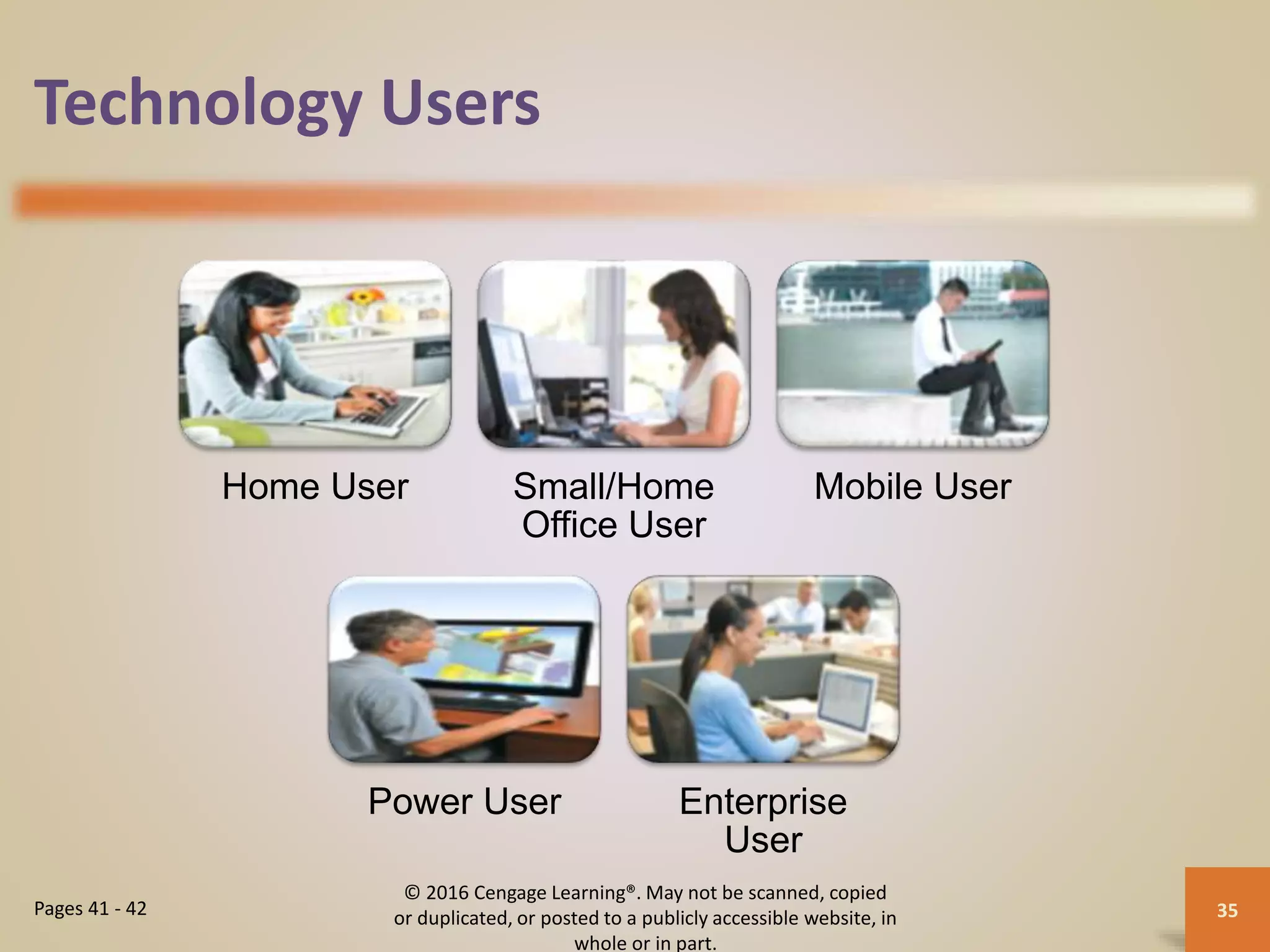 Technology Users

Home User

Small/Home Office User

Mobile User

Power User

Enterprise User

Pages 41 - 42

© 2016 Cengage Learning®. May not be scanned, copied or duplicated, or posted to a publicly accessible website, in whole or in part.

35